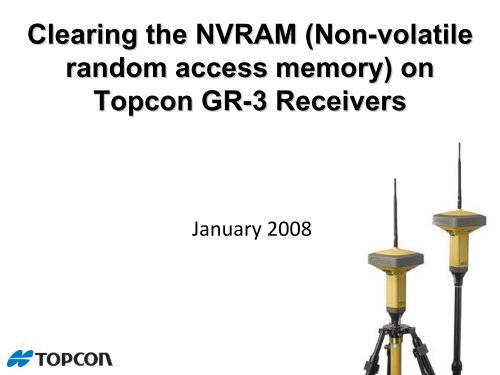 Clearing the NVRAM (Non-volatile random access memory) on Topcon GR-3 Receivers

January 2008

TOPCON